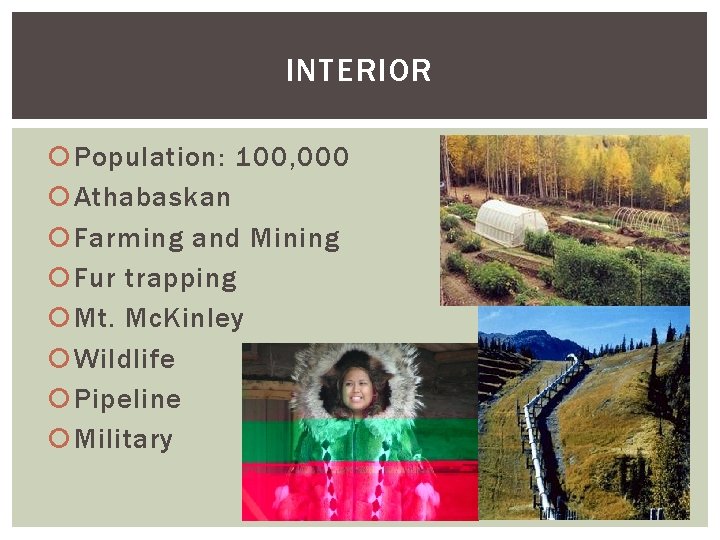 INTERIOR

Population: 100,000
Athabaskan
Farming and Mining
Fur trapping
Mt. McKinley
Wildlife
Pipeline
Military